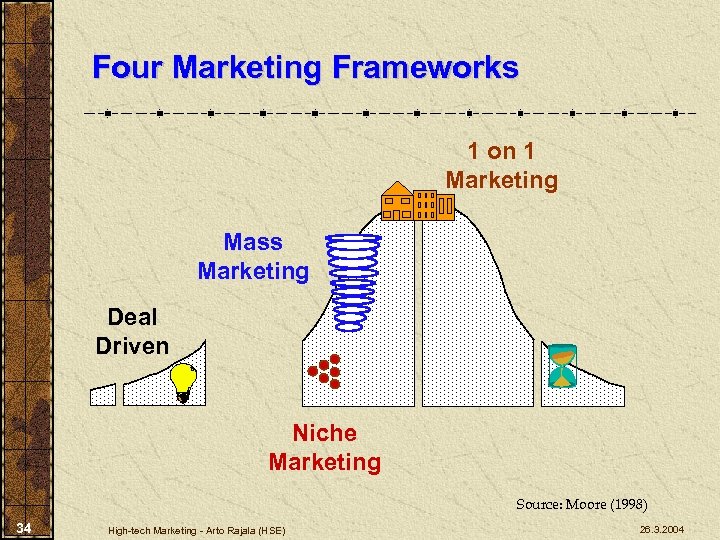 Four Marketing Frameworks

1 on 1 Marketing

Mass Marketing

Deal Driven

Niche Marketing

Source: Moore (1998)

34

High-tech Marketing - Arto Rajala (HSE)

26.3.2004